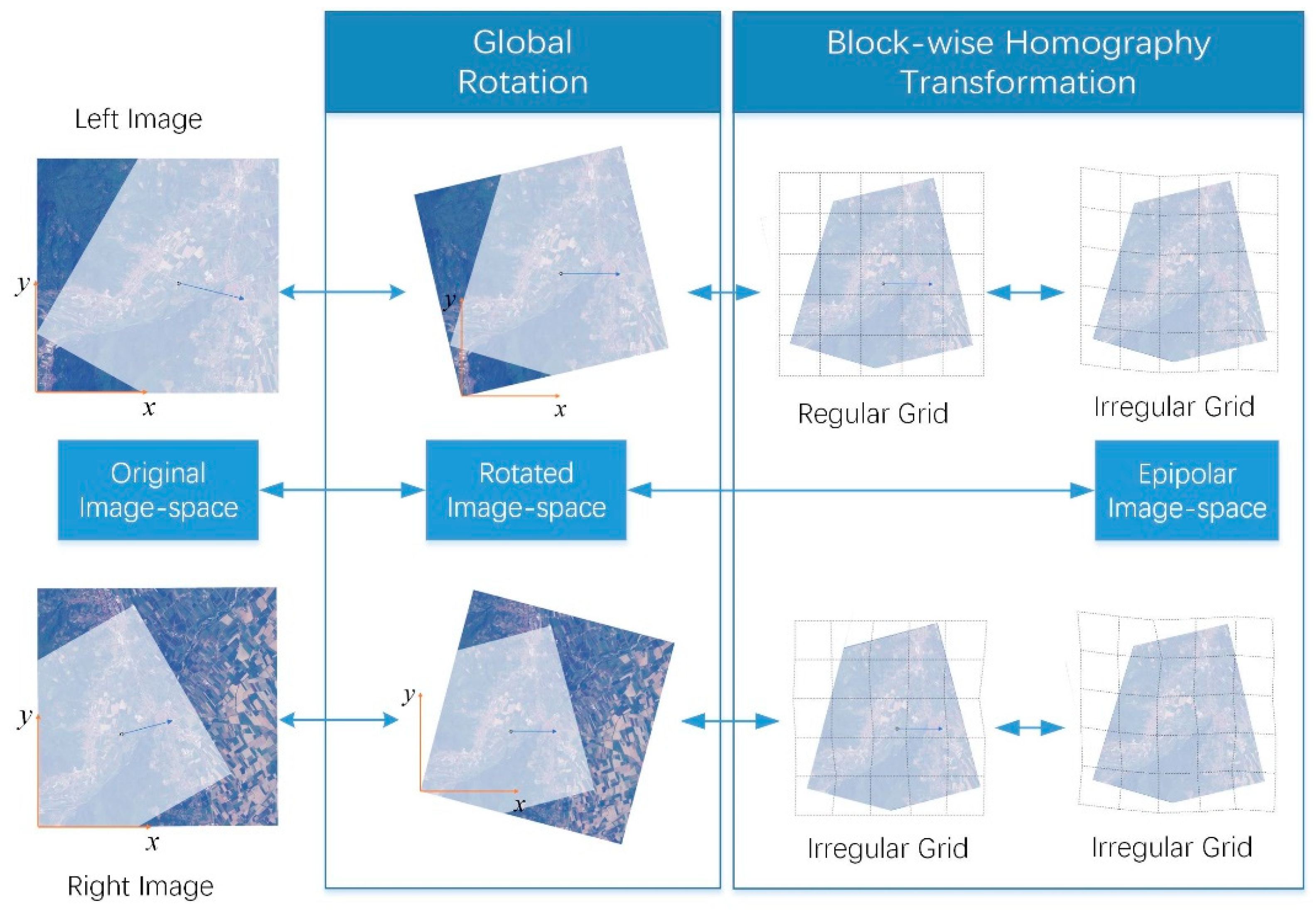 Global Rotation

Block-wise Homography Transformation

Left Image

$y$

$x$

$y$

$x$

Regular Grid

Irregular Grid

Original Image-space

Rotated Image-space

Epipolar Image-space

$y$

$x$

$y$

$x$

Irregular Grid

Irregular Grid

Right Image